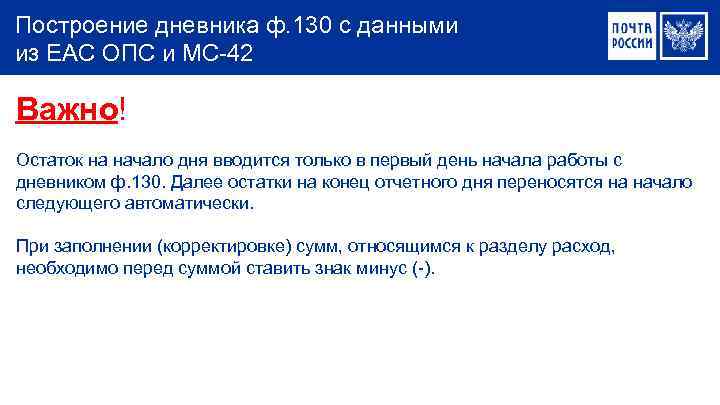 Построение дневника ф.130 с данными из ЕАС ОПС и МС-42

ПОЧТА РОССИИ

Важно!

Остаток на начало дня вводится только в первый день начала работы с дневником ф.130. Далее остатки на конец отчетного дня переносятся на начало следующего автоматически.

При заполнении (корректировке) сумм, относящимся к разделу расход, необходимо перед суммой ставить знак минус (-).